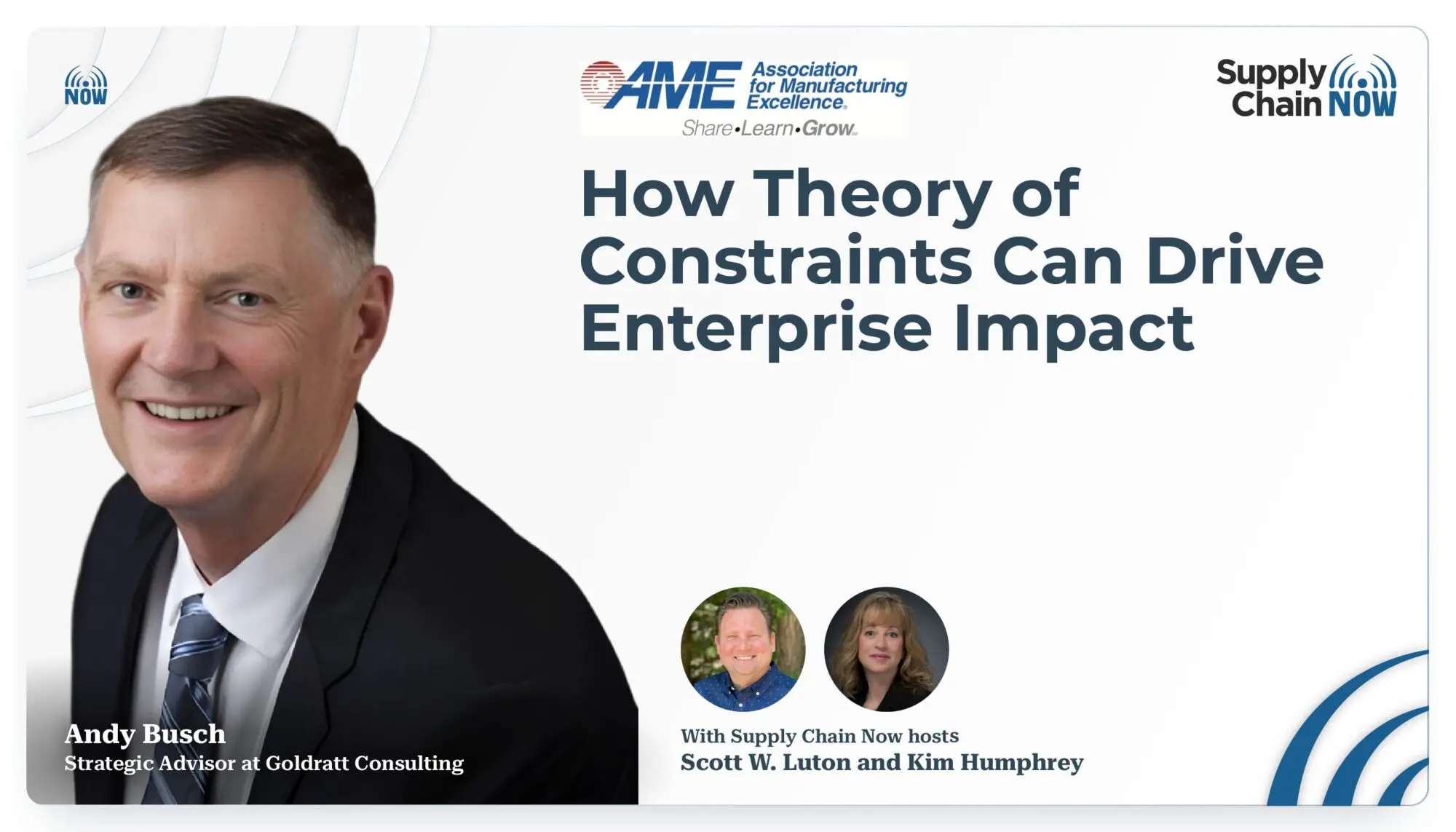 NOW

AME Association for Manufacturing Excellence
Share•Learn•Grow

Supply Chain NOW

How Theory of Constraints Can Drive Enterprise Impact

Andy Busch
Strategic Advisor at Goldratt Consulting

With Supply Chain Now hosts
Scott W. Luton and Kim Humphrey